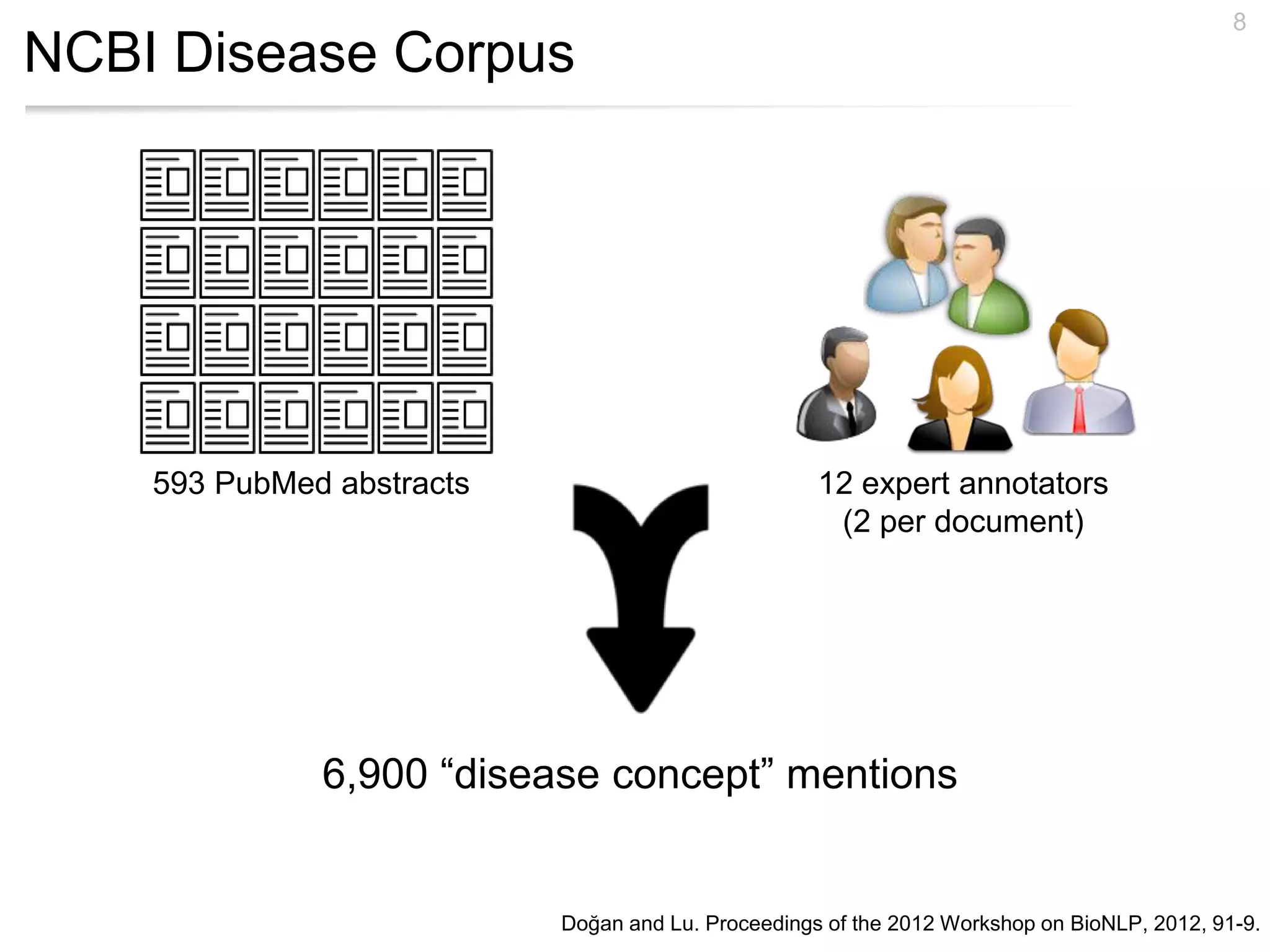 8

NCBI Disease Corpus

593 PubMed abstracts

12 expert annotators
(2 per document)

6,900 “disease concept” mentions

Doğan and Lu. Proceedings of the 2012 Workshop on BioNLP, 2012, 91-9.